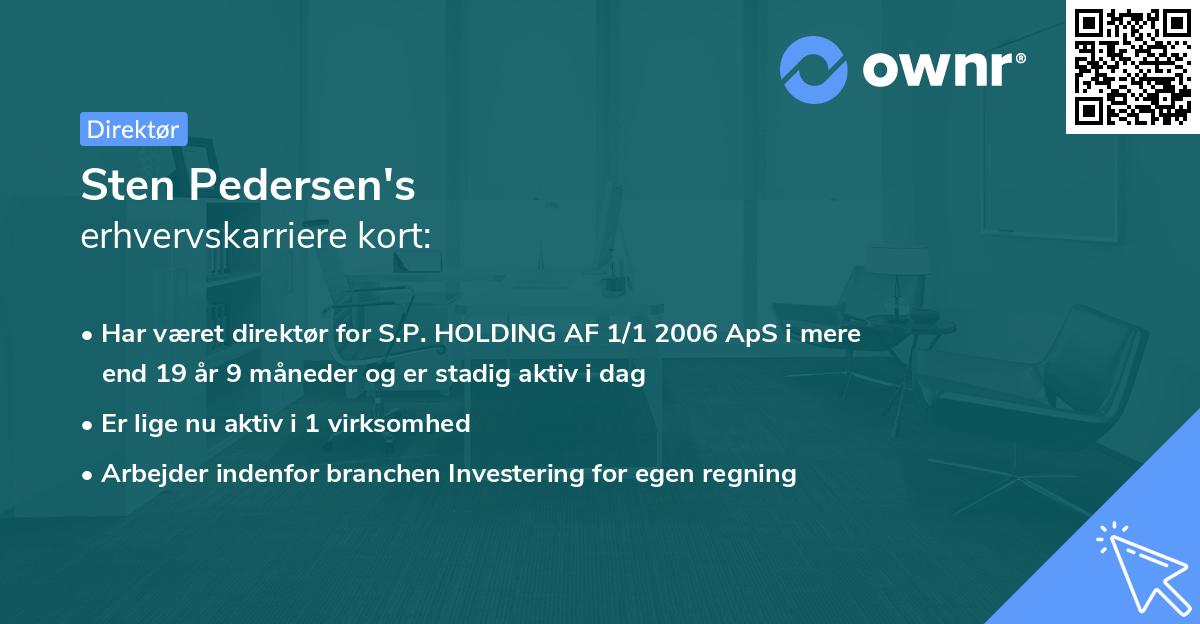 ownr®

Direktør

Sten Pedersen's
erhvervskarriere kort:

• Har været direktør for S.P. HOLDING AF 1/1 2006 ApS i mere end 19 år 9 måneder og er stadig aktiv i dag
• Er lige nu aktiv i 1 virksomhed
• Arbejder indenfor branchen Investering for egen regning